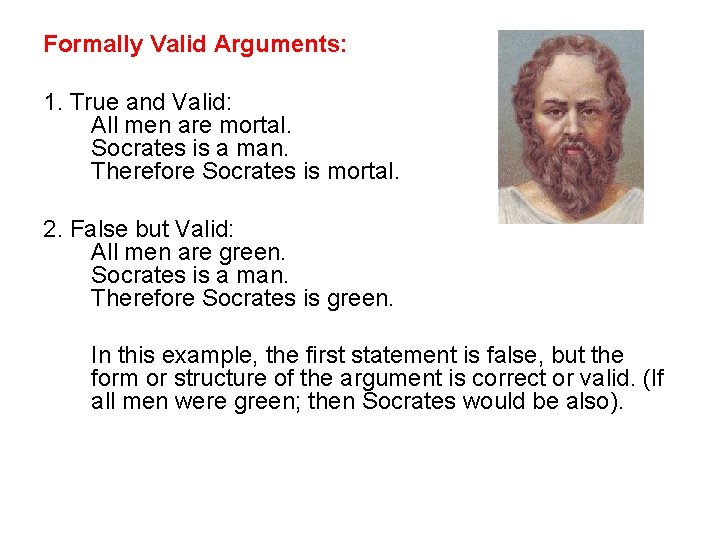 Formally Valid Arguments:

1. True and Valid:
All men are mortal.
Socrates is a man.
Therefore Socrates is mortal.

2. False but Valid:
All men are green.
Socrates is a man.
Therefore Socrates is green.

In this example, the first statement is false, but the form or structure of the argument is correct or valid. (If all men were green; then Socrates would be also).